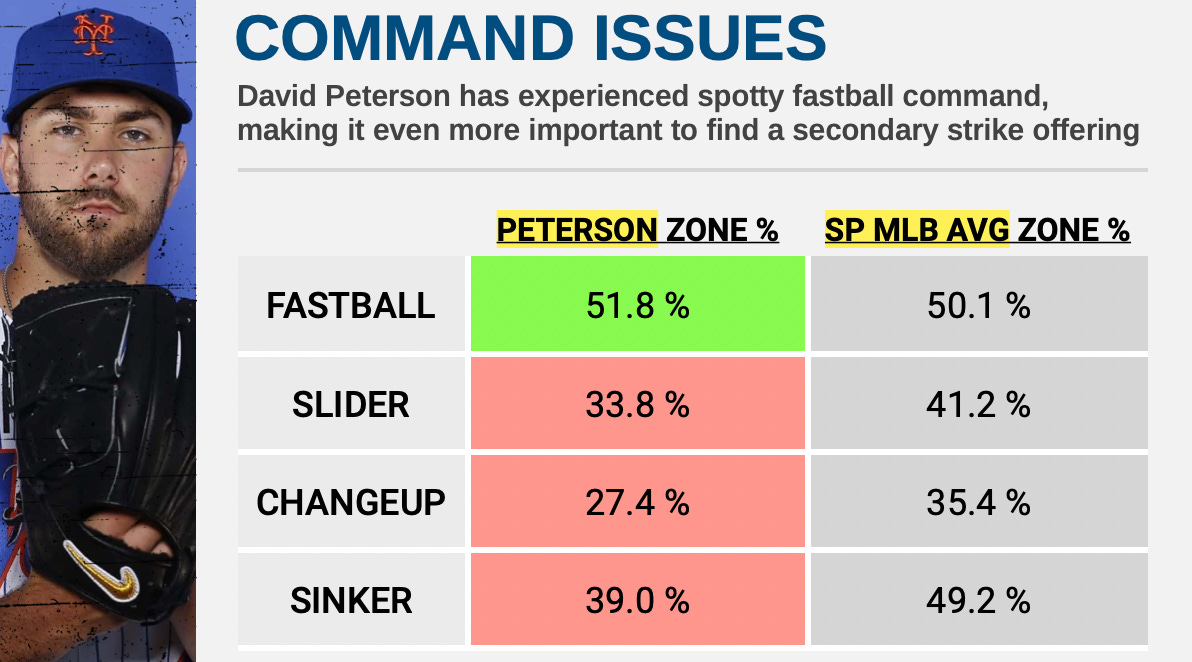 COMMAND ISSUES

David Peterson has experienced spotty fastball command, making it even more important to find a secondary strike offering

| | PETERSON ZONE % | SP MLB AVG ZONE % |
|---|---|---|
| FASTBALL | 51.8 % | 50.1 % |
| SLIDER | 33.8 % | 41.2 % |
| CHANGEUP | 27.4 % | 35.4 % |
| SINKER | 39.0 % | 49.2 % |